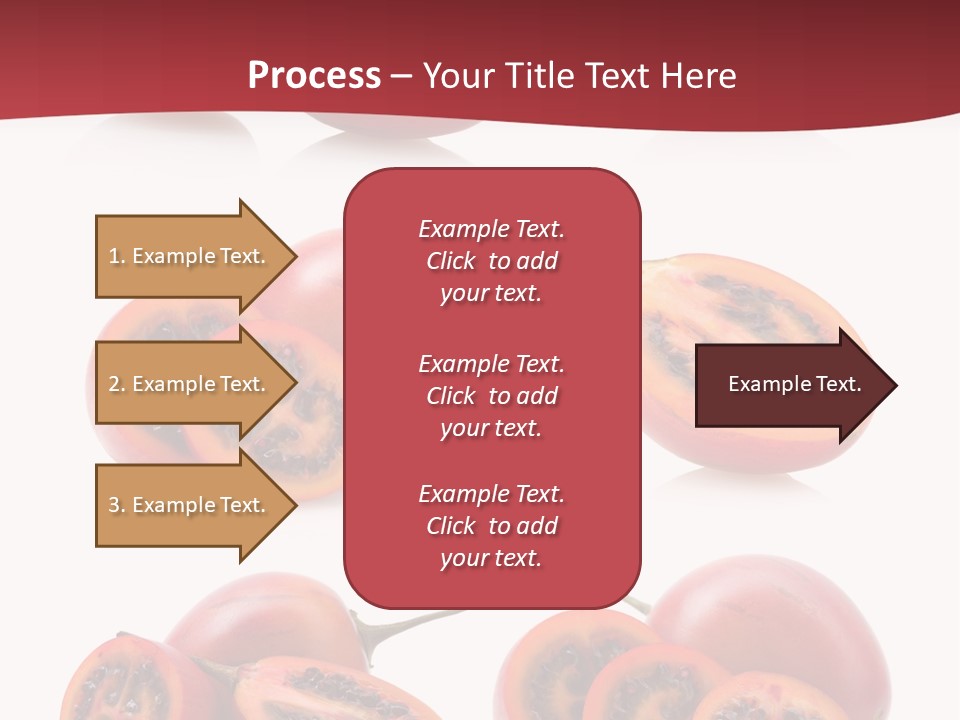 Process – Your Title Text Here

1. Example Text.

2. Example Text.

3. Example Text.

Example Text. Click to add your text.

Example Text. Click to add your text.

Example Text. Click to add your text.

Example Text.